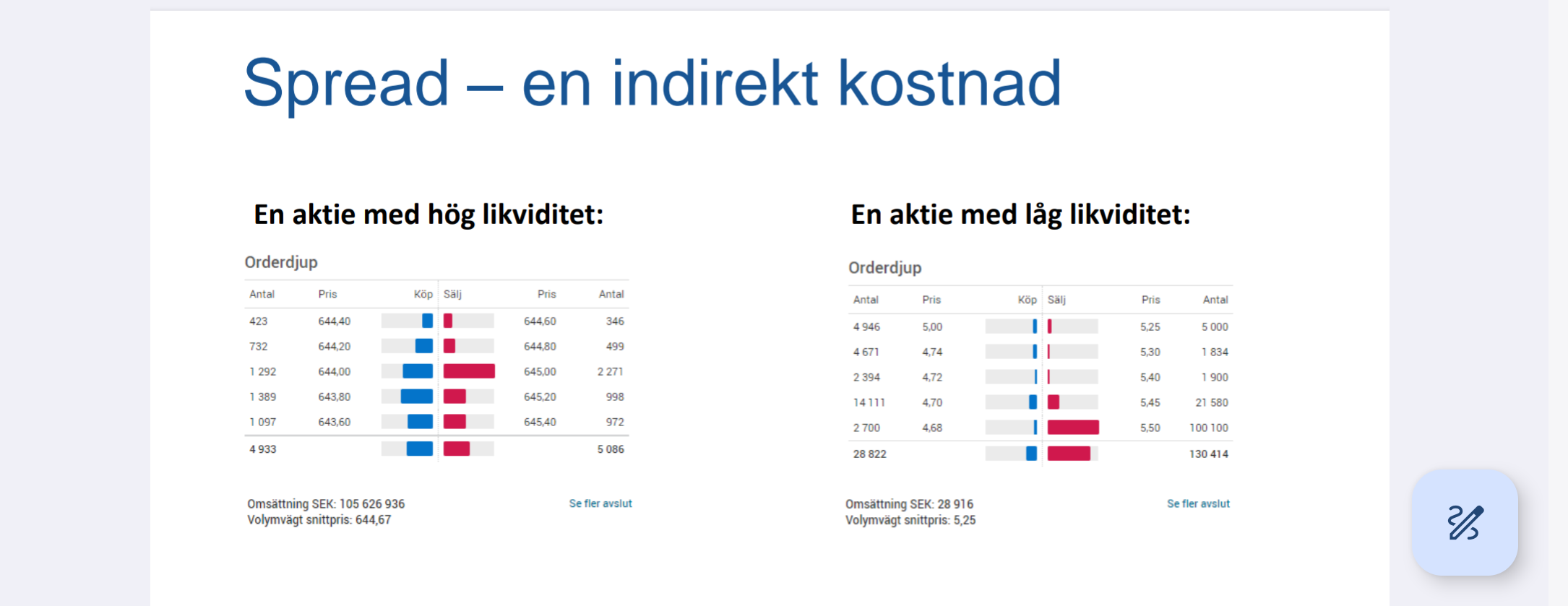 Spread – en indirekt kostnad

En aktie med hög likviditet:

Orderdjup

| Antal | Pris | Köp | Sälj | Pris | Antal |
|---|---|---|---|---|---|
| 423 | 644,40 | | | 644,60 | 346 |
| 732 | 644,20 | | | 644,80 | 499 |
| 1 292 | 644,00 | | | 645,00 | 2 271 |
| 1 389 | 643,80 | | | 645,20 | 998 |
| 1 097 | 643,60 | | | 645,40 | 972 |
| 4 933 | | | | | 5 086 |

Omsättning SEK: 105 626 936
Volymvägt snittpris: 644,67

Se fler avslut

En aktie med låg likviditet:

Orderdjup

| Antal | Pris | Köp | Sälj | Pris | Antal |
|---|---|---|---|---|---|
| 4 946 | 5,00 | | | 5,25 | 5 000 |
| 4 671 | 4,74 | | | 5,30 | 1 834 |
| 2 394 | 4,72 | | | 5,40 | 1 900 |
| 14 111 | 4,70 | | | 5,45 | 21 580 |
| 2 700 | 4,68 | | | 5,50 | 100 100 |
| 28 822 | | | | | 130 414 |

Omsättning SEK: 28 916
Volymvägt snittpris: 5,25

Se fler avslut